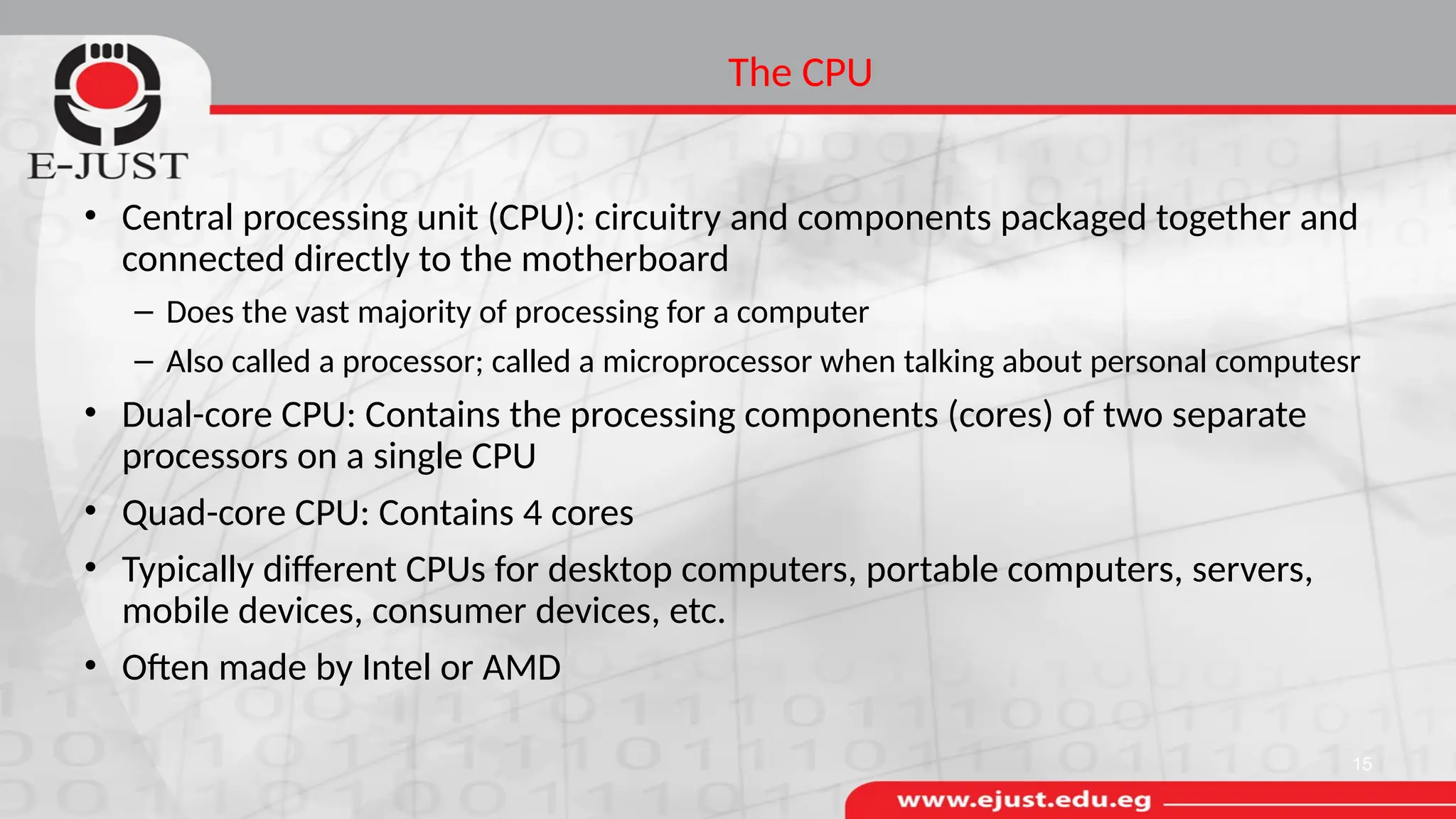 E-JUST

The CPU

• Central processing unit (CPU): circuitry and components packaged together and connected directly to the motherboard
– Does the vast majority of processing for a computer
– Also called a processor; called a microprocessor when talking about personal computesr
• Dual-core CPU: Contains the processing components (cores) of two separate processors on a single CPU
• Quad-core CPU: Contains 4 cores
• Typically different CPUs for desktop computers, portable computers, servers, mobile devices, consumer devices, etc.
• Often made by Intel or AMD

15

www.ejust.edu.eg